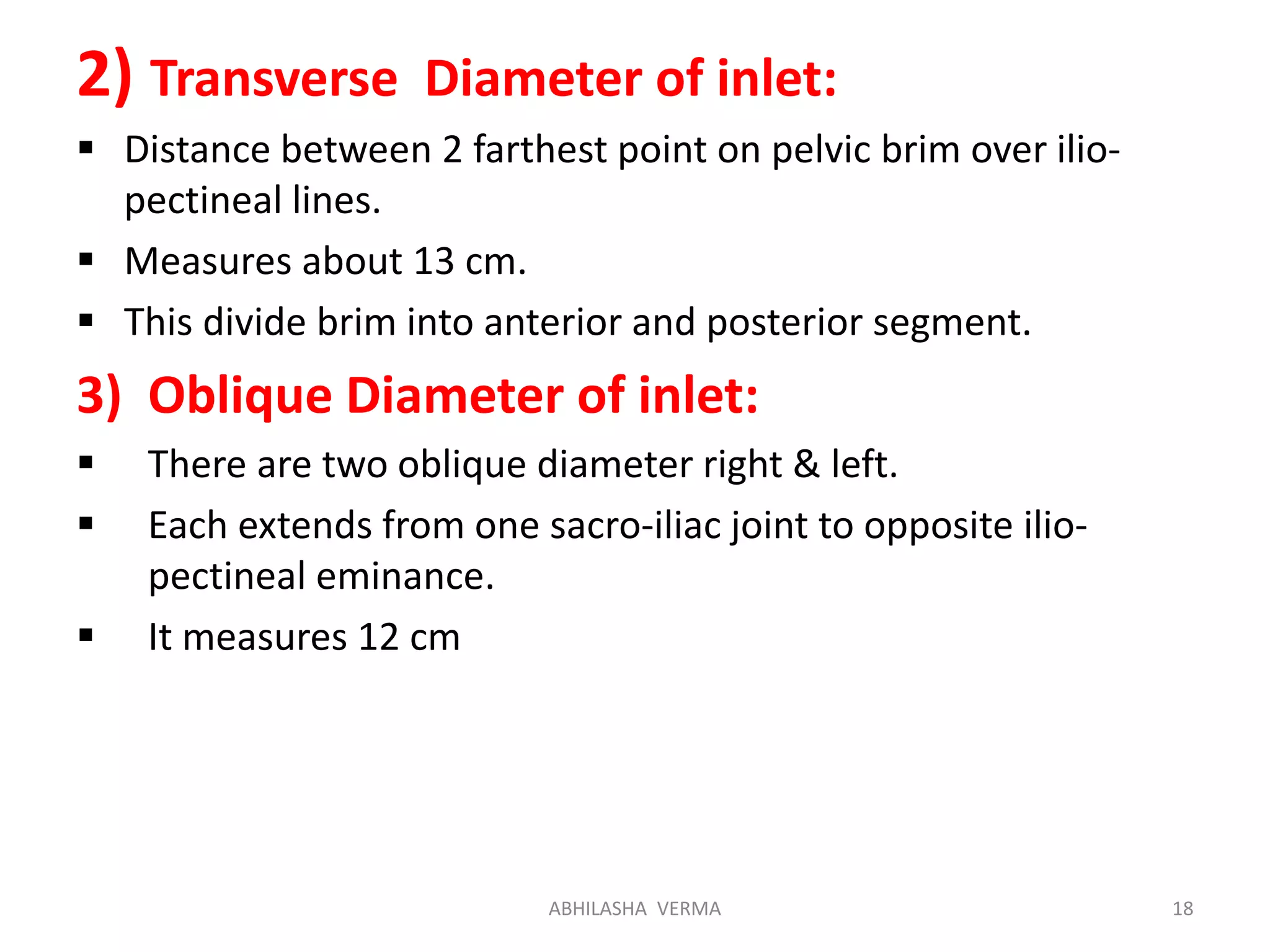 2) Transverse Diameter of inlet:

▪ Distance between 2 farthest point on pelvic brim over ilio-pectineal lines.

▪ Measures about 13 cm.

▪ This divide brim into anterior and posterior segment.

3) Oblique Diameter of inlet:

▪ There are two oblique diameter right & left.

▪ Each extends from one sacro-iliac joint to opposite ilio-pectineal eminance.

▪ It measures 12 cm

ABHILASHA VERMA

18